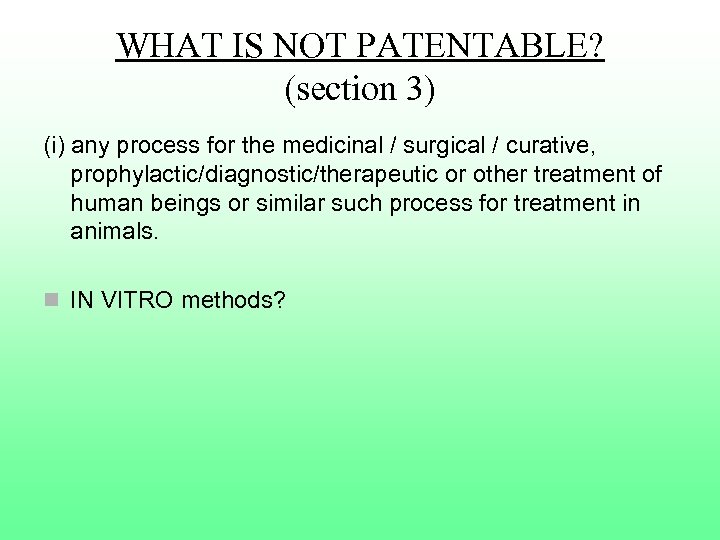 WHAT IS NOT PATENTABLE?
(section 3)

(i) any process for the medicinal / surgical / curative, prophylactic/diagnostic/therapeutic or other treatment of human beings or similar such process for treatment in animals.

IN VITRO methods?